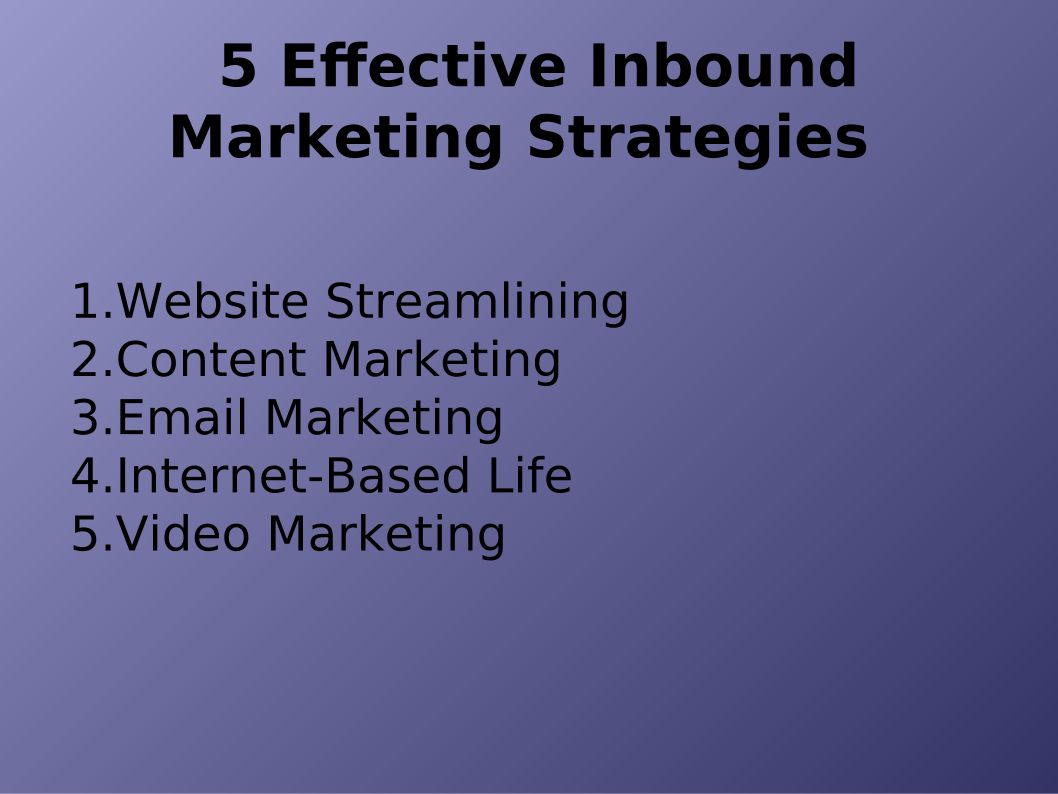 5 Effective Inbound Marketing Strategies

1.Website Streamlining
2.Content Marketing
3.Email Marketing
4.Internet-Based Life
5.Video Marketing